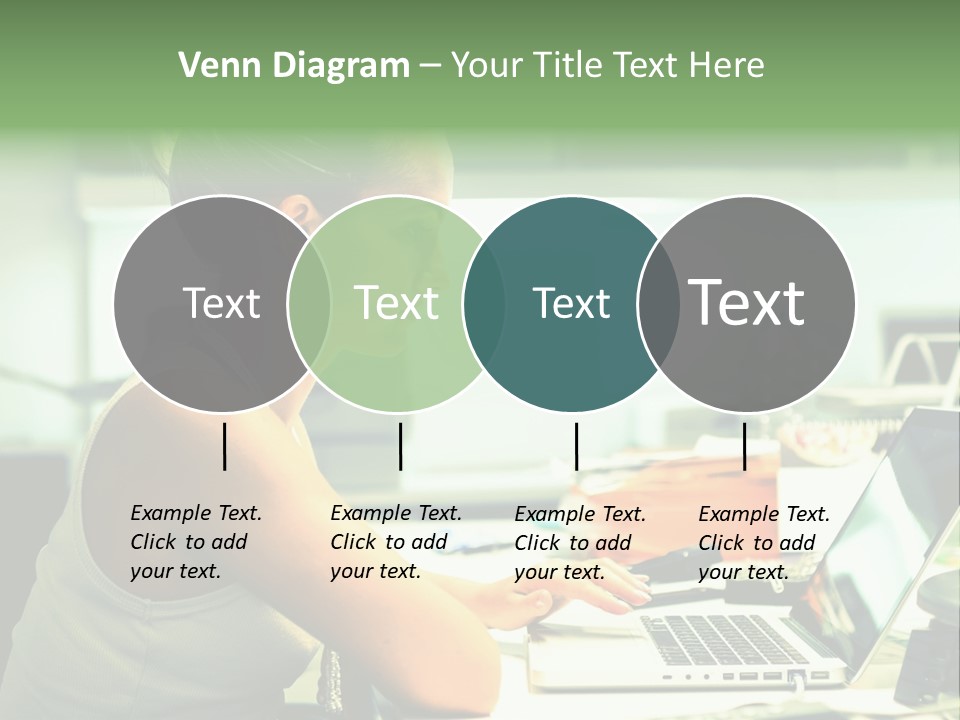 Venn Diagram – Your Title Text Here

Text

Text

Text

Text

Example Text. Click to add your text.

Example Text. Click to add your text.

Example Text. Click to add your text.

Example Text. Click to add your text.